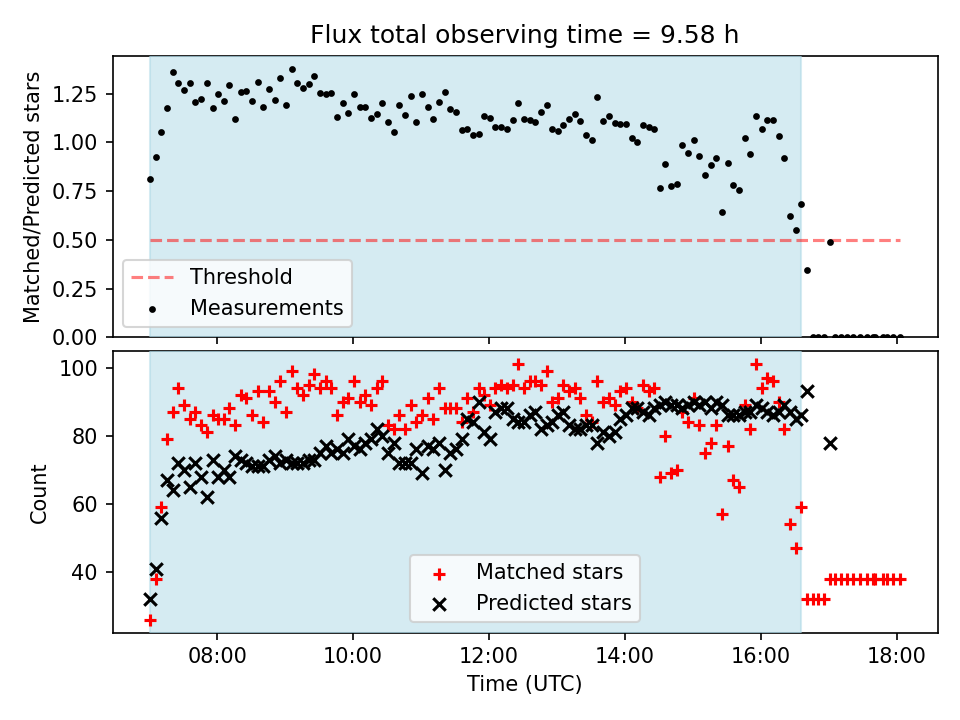 Flux total observing time = 9.58 h

Matched/Predicted stars

1.25
1.00
0.75
0.50
0.25
0.00

Threshold
Measurements

Count

100
80
60
40

Matched stars
Predicted stars

08:00
10:00
12:00
14:00
16:00
18:00

Time (UTC)